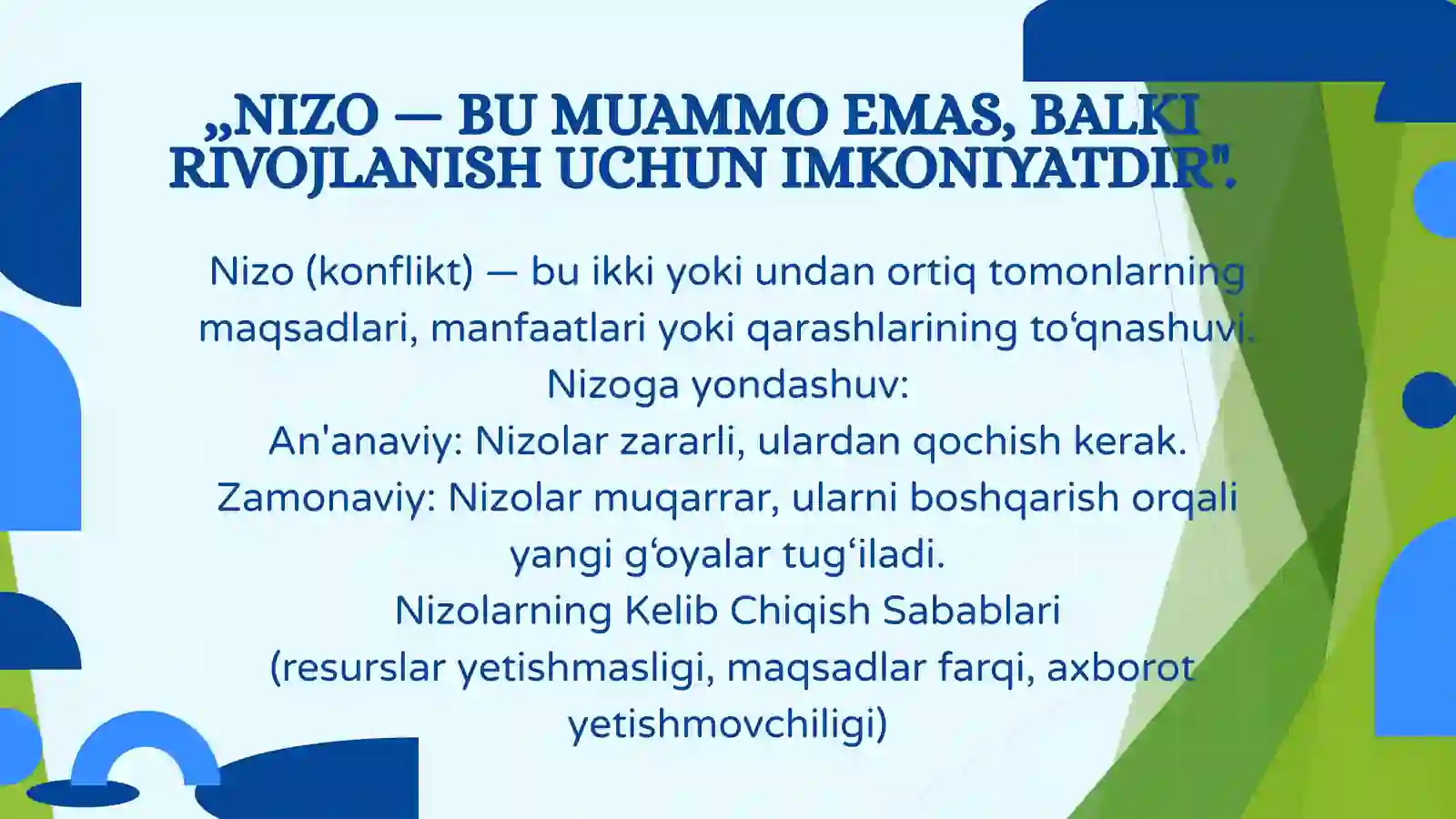 „NIZO — BU MUAMMO EMAS, BALKI RIVOJLANISH UCHUN IMKONIYATDIR".

Nizo (konflikt) — bu ikki yoki undan ortiq tomonlarning maqsadlari, manfaatlari yoki qarashlarining to‘qnashuvi.
Nizoga yondashuv:
An'anaviy: Nizolar zararli, ulardan qochish kerak.
Zamonaviy: Nizolar muqarrar, ularni boshqarish orqali yangi g‘oyalar tug‘iladi.
Nizolarning Kelib Chiqish Sabablari
(resurslar yetishmasligi, maqsadlar farqi, axborot yetishmovchiligi)